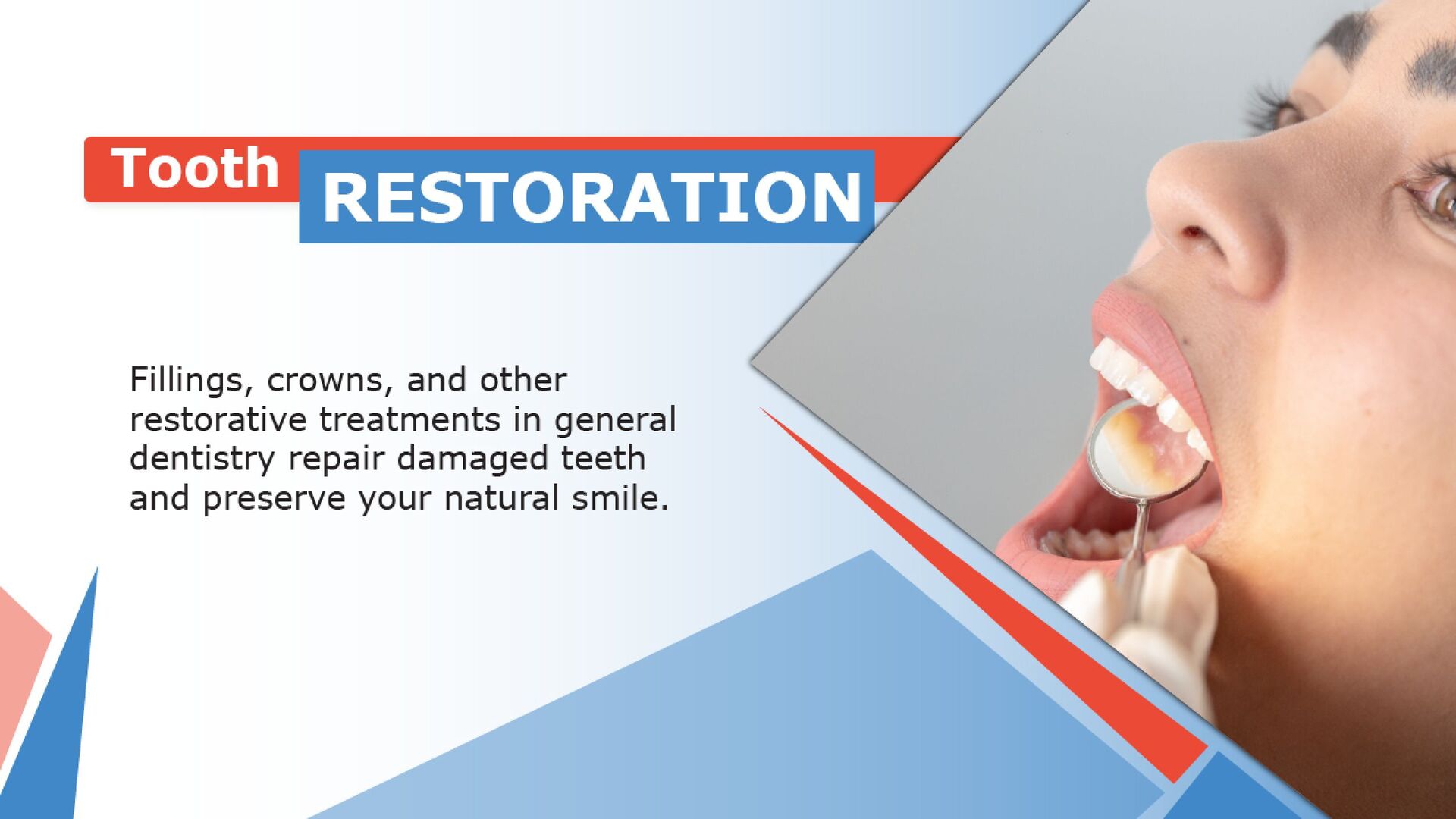 Tooth RESTORATION

Fillings, crowns, and other restorative treatments in general dentistry repair damaged teeth and preserve your natural smile.